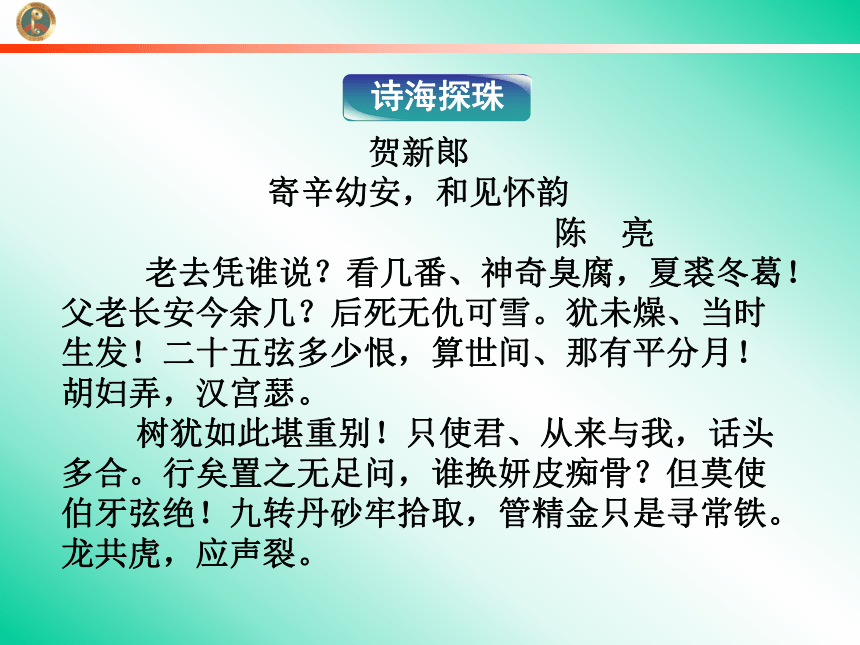 诗海探珠

贺新郎

寄辛幼安，和见怀韵

陈　亮

老去凭谁说？看几番、神奇臭腐，夏裘冬葛！父老长安今余几？后死无仇可雪。犹未燥、当时生发！二十五弦多少恨，算世间、那有平分月！胡妇弄，汉宫瑟。

树犹如此堪重别！只使君、从来与我，话头多合。行矣置之无足问，谁换妍皮痴骨？但莫使伯牙弦绝！九转丹砂牢拾取，管精金只是寻常铁。龙共虎，应声裂。